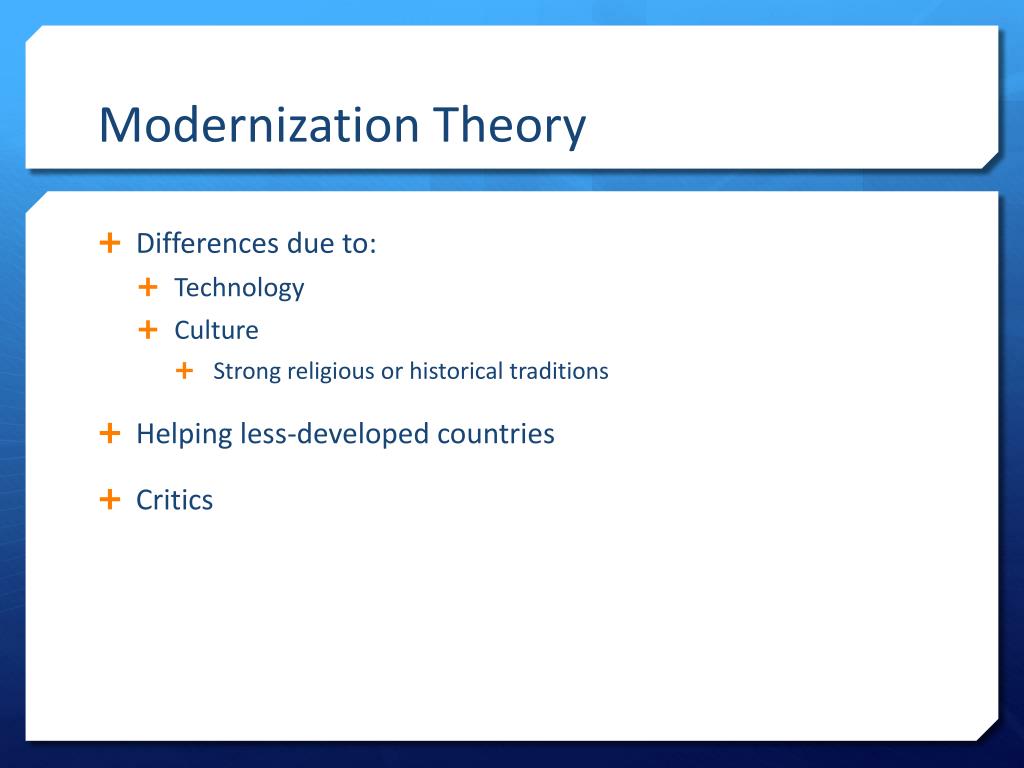 Modernization Theory

+ Differences due to:
  + Technology
  + Culture
    + Strong religious or historical traditions

+ Helping less-developed countries

+ Critics